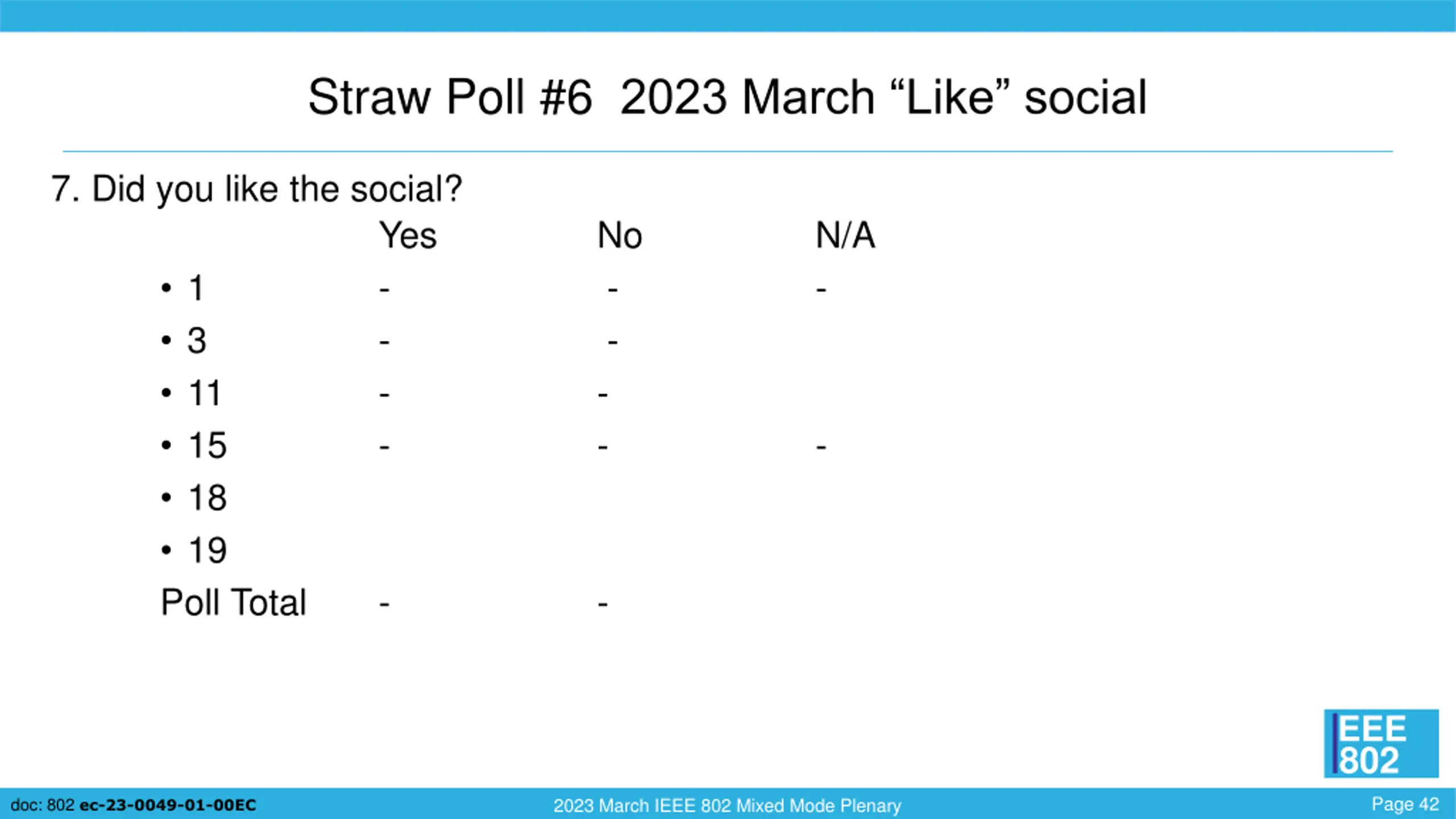 Straw Poll #6 2023 March “Like” social

7. Did you like the social?

| | Yes | No | N/A |
|---|---|---|---|
| • 1 | - | - | - |
| • 3 | - | - | |
| • 11 | - | - | |
| • 15 | - | - | - |
| • 18 | | | |
| • 19 | | | |
| Poll Total | - | - | |

IEEE 802

doc: 802 ec-23-0049-01-00EC
2023 March IEEE 802 Mixed Mode Plenary
Page 42